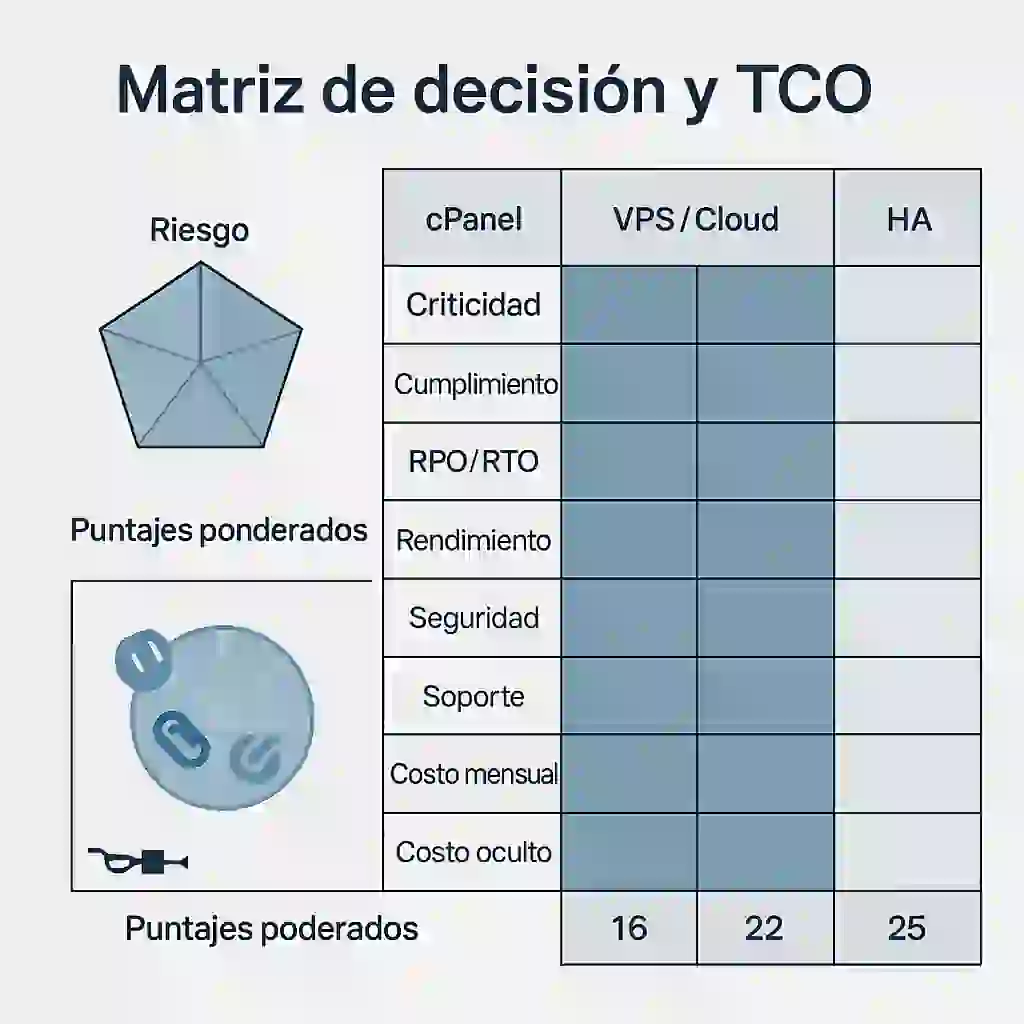 Matriz de decisión y TCO

Riesgo

Puntajes ponderados

| cPanel | VPS / Cloud | | HA |
|---|---|---|---|
| Criticidad | | | |
| Cumplimiento | | | |
| RPO/RTO | | | |
| Rendimiento | | | |
| Seguridad | | | |
| Soporte | | | |
| Costo mensual | | | |
| Costo oculto | | | |
| Puntajes poderados | 16 | 22 | 25 |